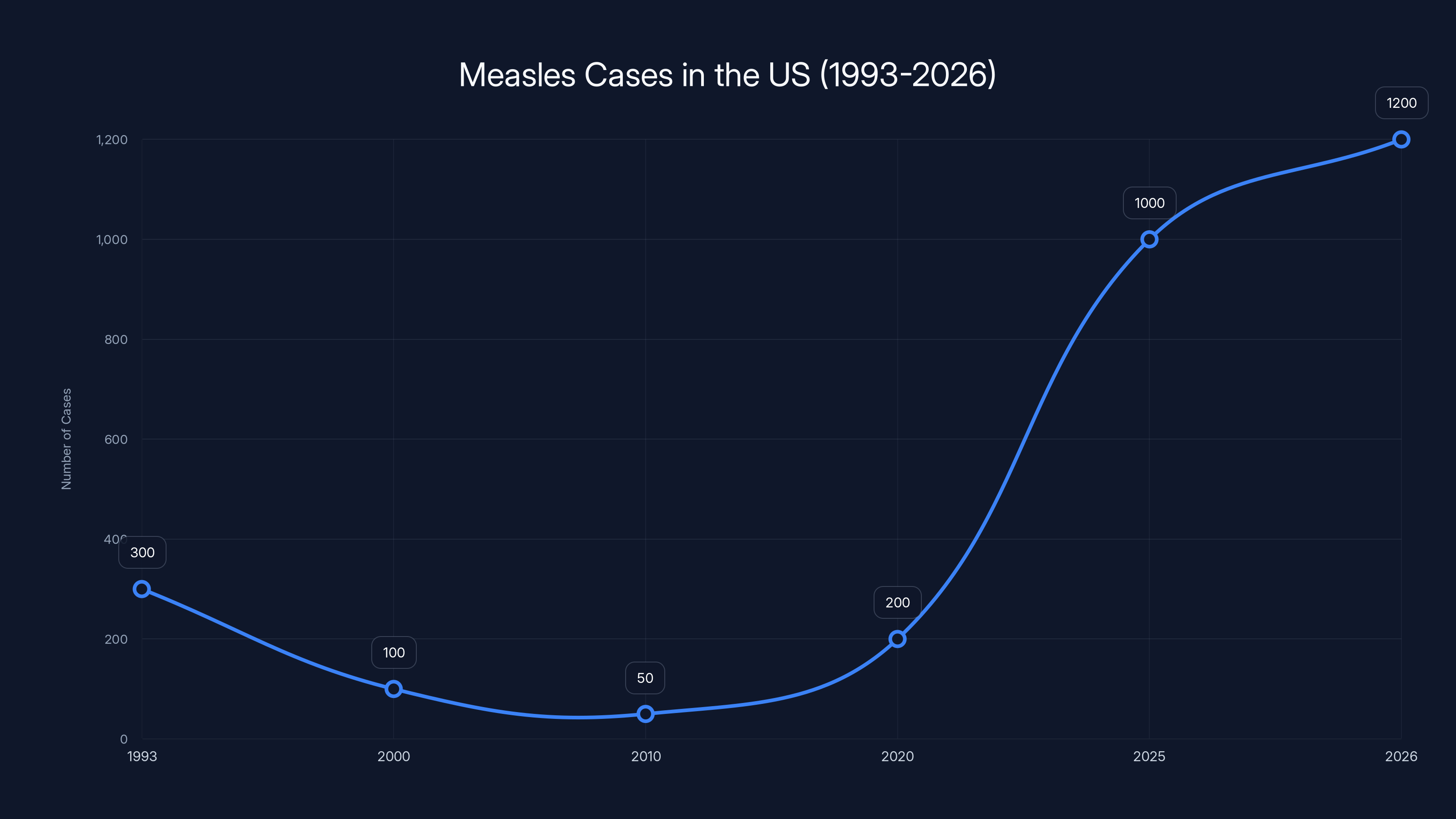 Measles Cases in the US (1993-2026)

Number of Cases

1,200
1,000
800
600
400
200
0

300
100
50
200
1000
1200

1993
2000
2010
2020
2025
2026